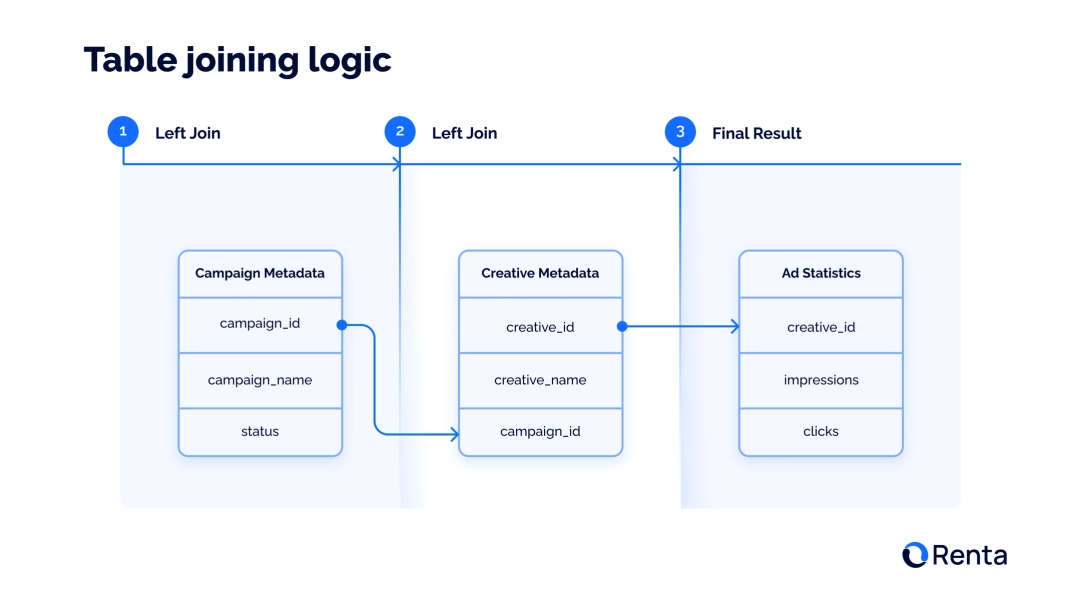 Table joining logic

1 Left Join

2 Left Join

3 Final Result

Campaign Metadata
campaign_id
campaign_name
status

Creative Metadata
creative_id
creative_name
campaign_id

Ad Statistics
creative_id
impressions
clicks

Renta